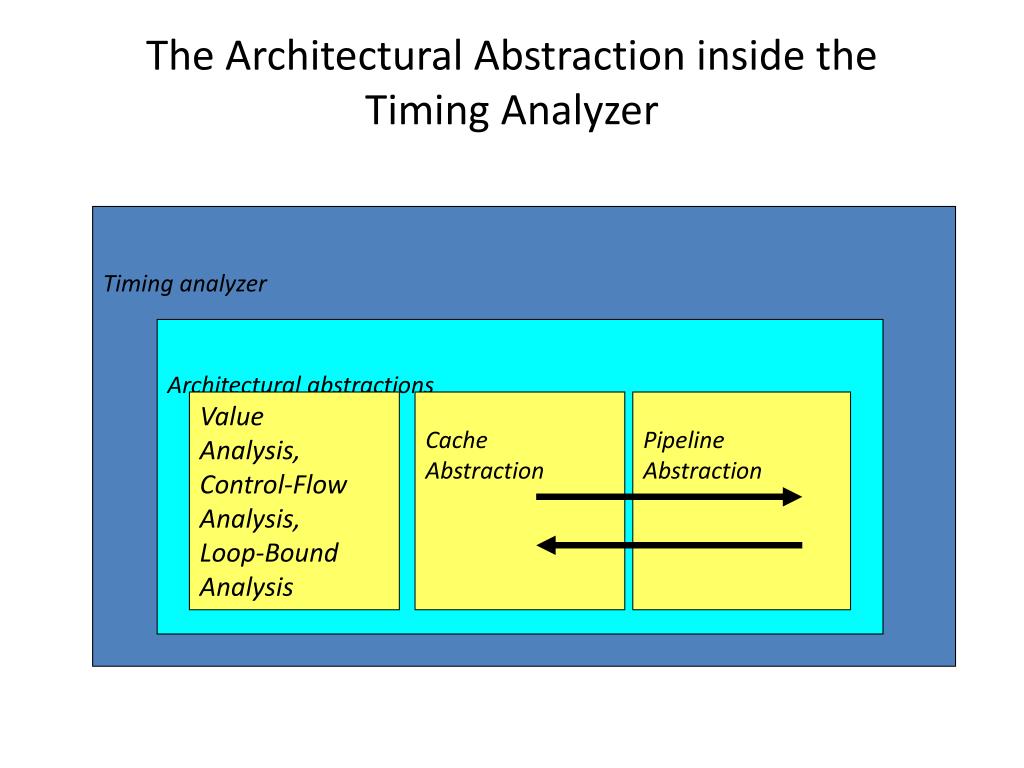 The Architectural Abstraction inside the Timing Analyzer

Timing analyzer

Architectural abstractions

Value Analysis, Control-Flow Analysis, Loop-Bound Analysis

Cache Abstraction

Pipeline Abstraction